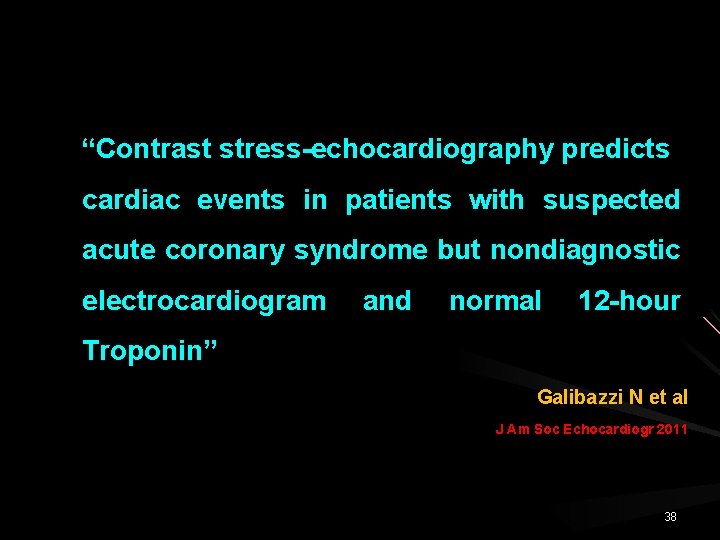 “Contrast stress-echocardiography predicts cardiac events in patients with suspected acute coronary syndrome but nondiagnostic electrocardiogram and normal 12-hour Troponin”

Galibazzi N et al

J Am Soc Echocardiogr 2011

38